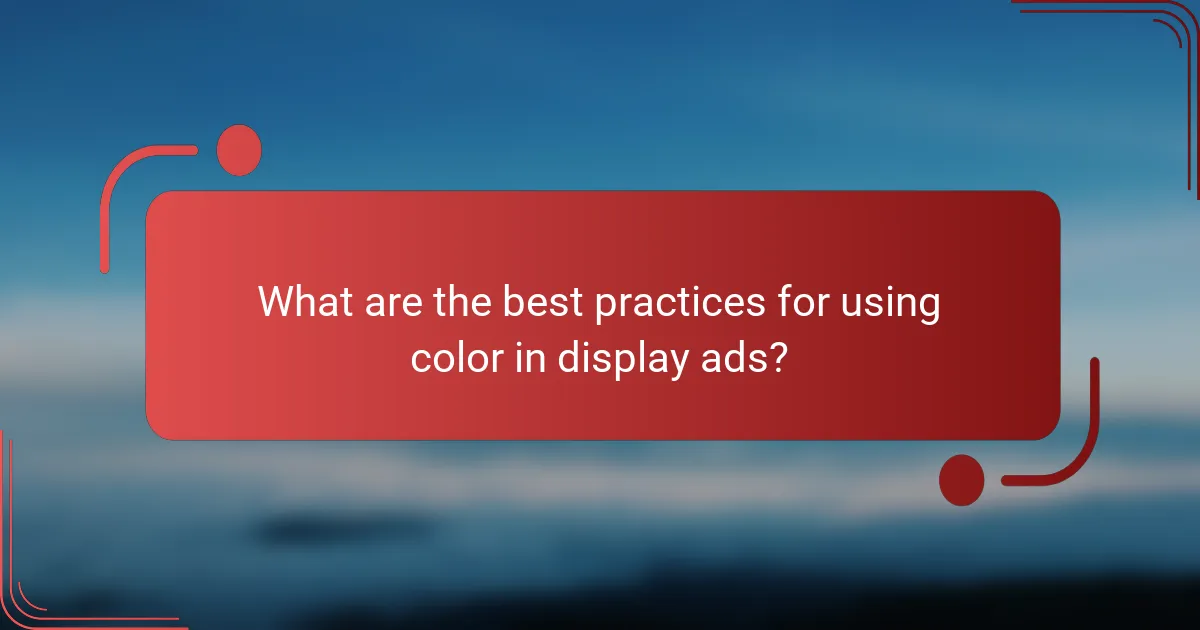 What are the best practices for using color in display ads?